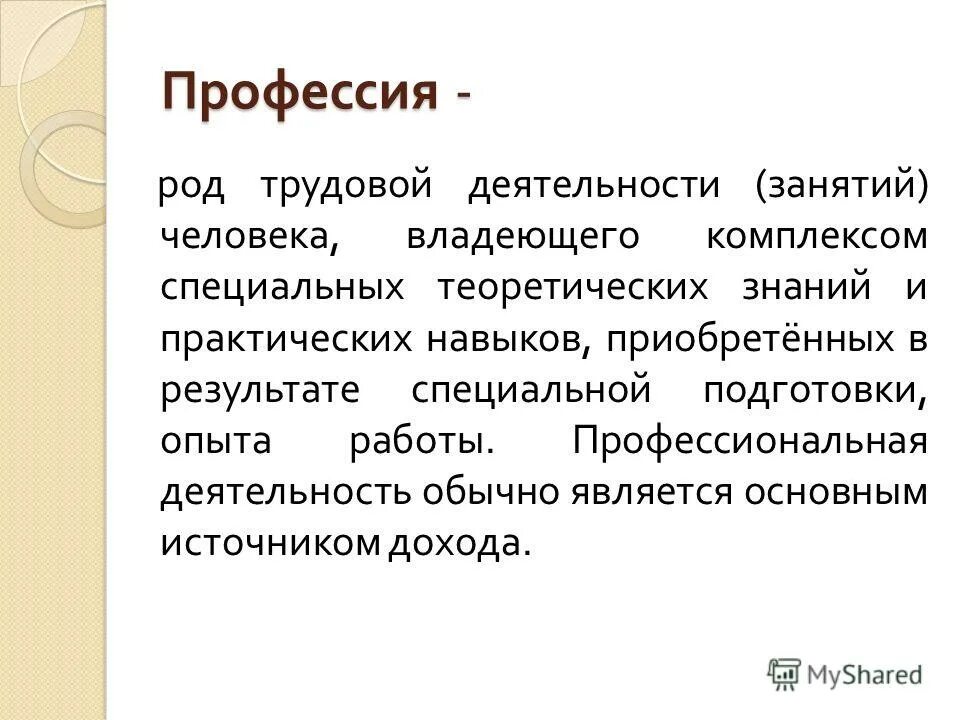 Профессия -

род трудовой деятельности (занятий) человека, владеющего комплексом специальных теоретических знаний и практических навыков, приобретённых в результате специальной подготовки, опыта работы. Профессиональная деятельность обычно является основным источником дохода.

MyShared